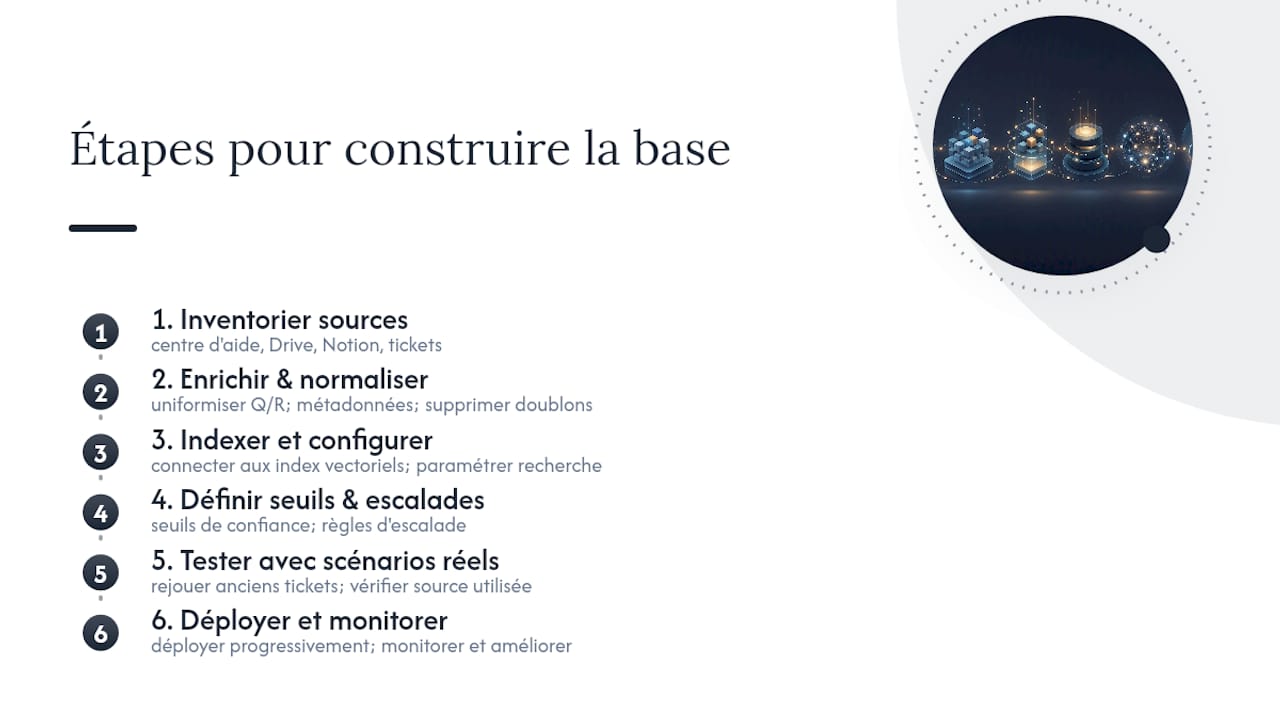 Étapes pour construire la base

1
1. Inventorier sources
centre d'aide, Drive, Notion, tickets

2
2. Enrichir & normaliser
uniformiser Q/R; métadonnées; supprimer doublons

3
3. Indexer et configurer
connecter aux index vectoriels; paramétrer recherche

4
4. Définir seuils & escalades
seuils de confiance; règles d'escalade

5
5. Tester avec scénarios réels
rejouer anciens tickets; vérifier source utilisée

6
6. Déployer et monitorer
déployer progressivement; monitorer et améliorer